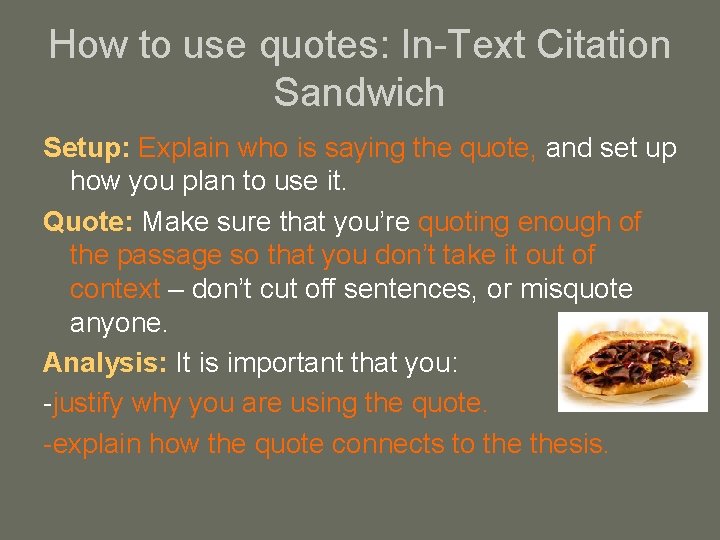 How to use quotes: In-Text Citation Sandwich

Setup: Explain who is saying the quote, and set up how you plan to use it.

Quote: Make sure that you're quoting enough of the passage so that you don't take it out of context – don't cut off sentences, or misquote anyone.

Analysis: It is important that you:

-justify why you are using the quote.

-explain how the quote connects to the thesis.